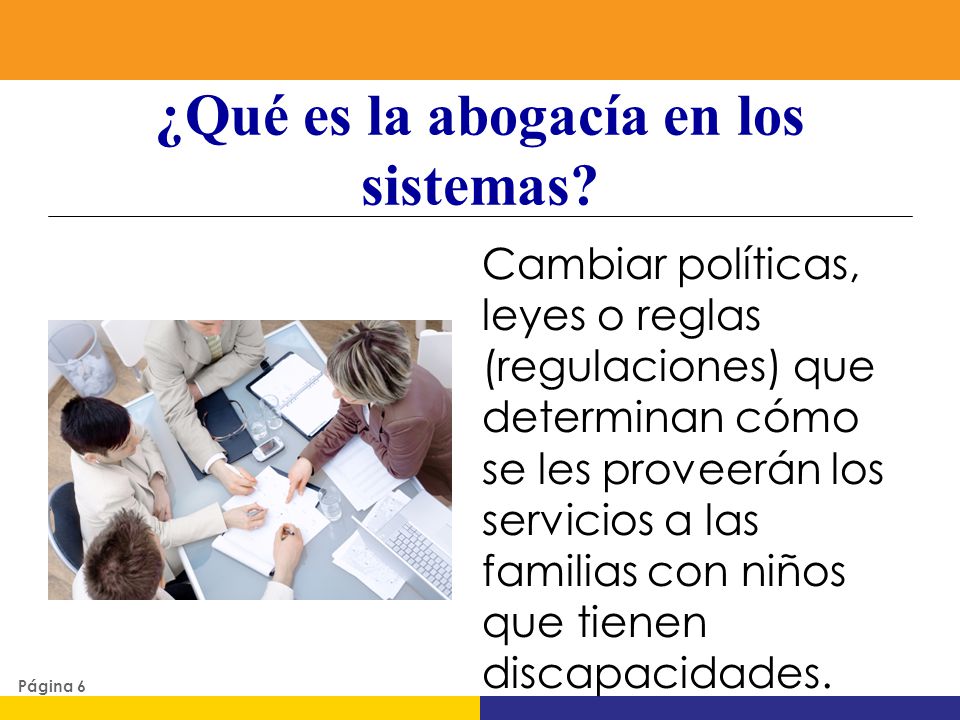 ¿Qué es la abogacía en los sistemas?

Cambiar políticas, leyes o reglas (regulaciones) que determinan cómo se les proveerán los servicios a las familias con niños que tienen discapacidades.

Página 6